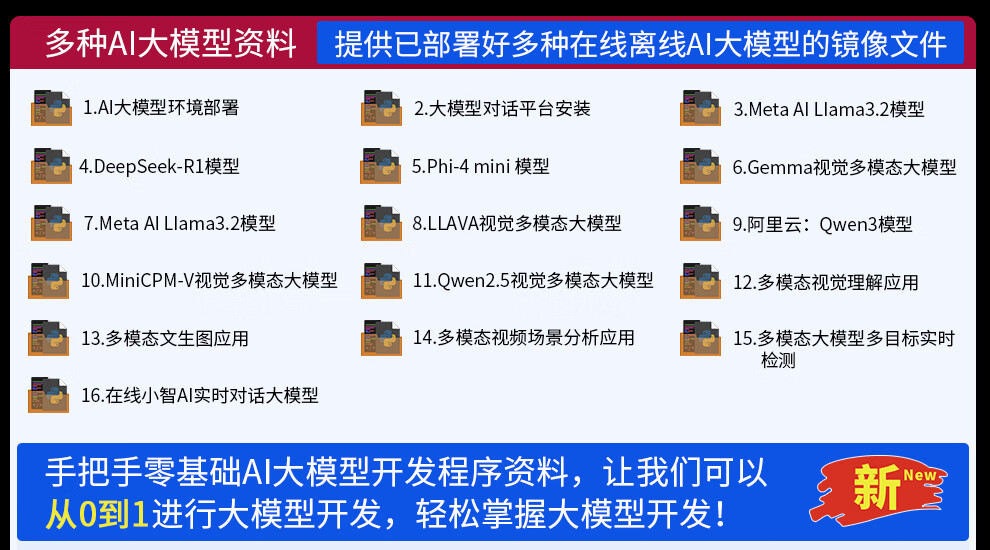 多种AI大模型资料

提供已部署好多种在线离线AI大模型的镜像文件

1.AI大模型环境部署

2.大模型对话平台安装

3.Meta AI Llama3.2模型

4.DeepSeek-R1模型

5.Phi-4 mini 模型

6.Gemma视觉多模态大模型

7.Meta AI Llama3.2模型

8.LLAVA视觉多模态大模型

9.阿里云：Qwen3模型

10.MiniCPM-V视觉多模态大模型

11.Qwen2.5视觉多模态大模型

12.多模态视觉理解应用

13.多模态文生图应用

14.多模态视频场景分析应用

15.多模态大模型多目标实时检测

16.在线小智AI实时对话大模型

手把手零基础AI大模型开发程序资料，让我们可以从0到1进行大模型开发，轻松掌握大模型开发！

新 New